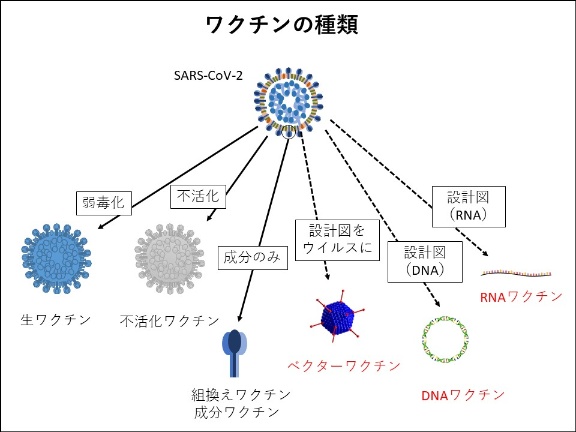 ワクチンの種類

SARS-CoV-2

弱毒化

不活化

成分のみ

設計図をウイルスに

設計図（DNA）

設計図（RNA）

生ワクチン

不活化ワクチン

組換えワクチン
成分ワクチン

ベクターワクチン

DNAワクチン

RNAワクチン